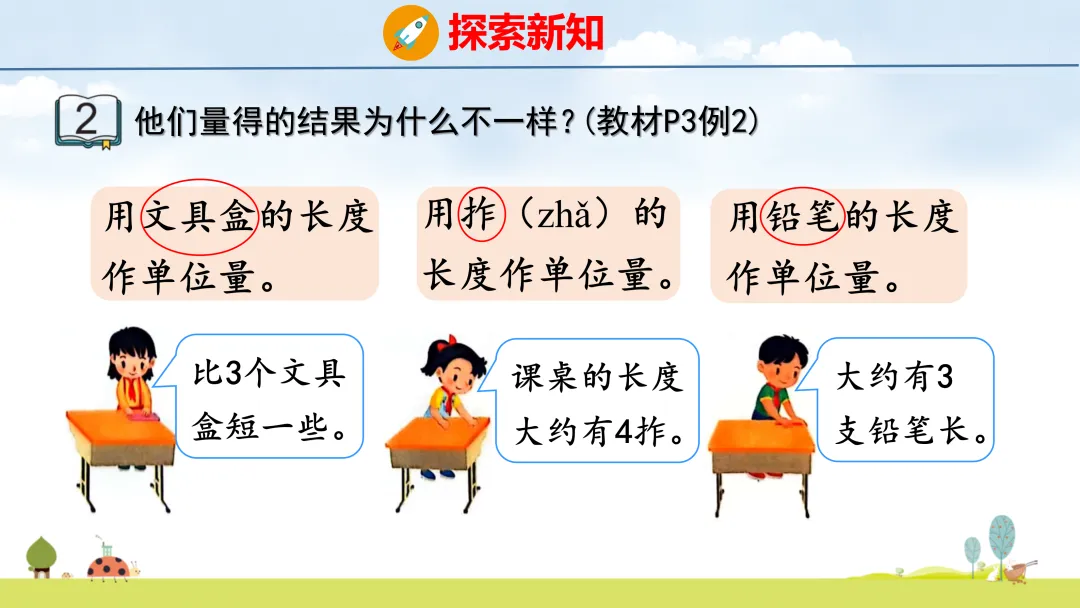 探索新知

2 他们量得的结果为什么不一样？(教材P3例2)

用文具盒的长度作单位量。

用拃（zhǎ）的长度作单位量。

用铅笔的长度作单位量。

比3个文具盒短一些。

课桌的长度大约有4拃。

大约有3支铅笔长。